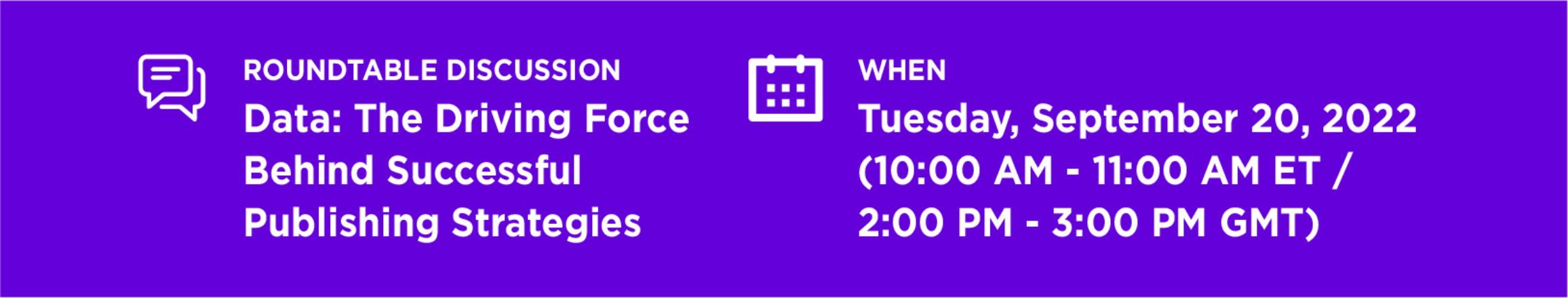 ROUNDTABLE DISCUSSION
Data: The Driving Force Behind Successful Publishing Strategies

WHEN
Tuesday, September 20, 2022 (10:00 AM - 11:00 AM ET / 2:00 PM - 3:00 PM GMT)